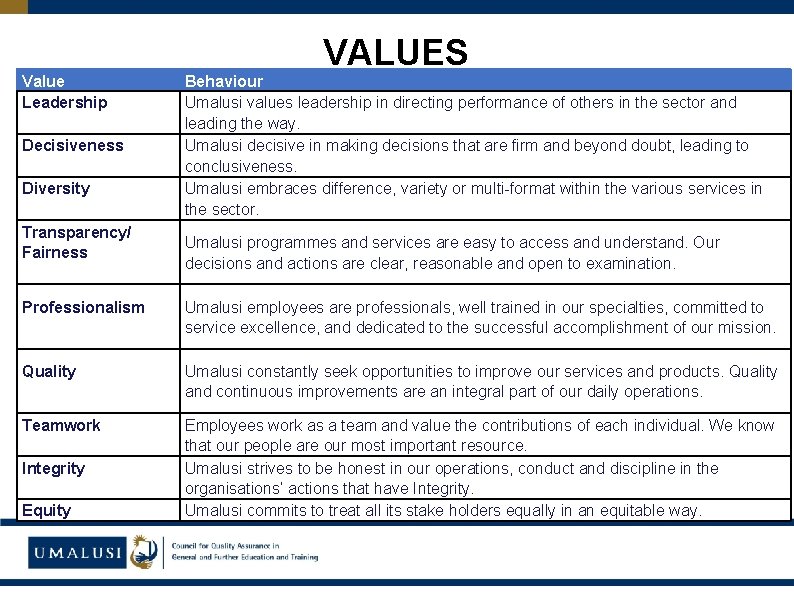 VALUES

| Value | Behaviour |
|---|---|
| Leadership | Umalusi values leadership in directing performance of others in the sector and leading the way. |
| Decisiveness | Umalusi decisive in making decisions that are firm and beyond doubt, leading to conclusiveness. |
| Diversity | Umalusi embraces difference, variety or multi-format within the various services in the sector. |
| Transparency/ Fairness | Umalusi programmes and services are easy to access and understand. Our decisions and actions are clear, reasonable and open to examination. |
| Professionalism | Umalusi employees are professionals, well trained in our specialties, committed to service excellence, and dedicated to the successful accomplishment of our mission. |
| Quality | Umalusi constantly seek opportunities to improve our services and products. Quality and continuous improvements are an integral part of our daily operations. |
| Teamwork | Employees work as a team and value the contributions of each individual. We know that our people are our most important resource. |
| Integrity | Umalusi strives to be honest in our operations, conduct and discipline in the organisations' actions that have Integrity. |
| Equity | Umalusi commits to treat all its stake holders equally in an equitable way. |

UMALUSI Council for Quality Assurance in General and Further Education and Training